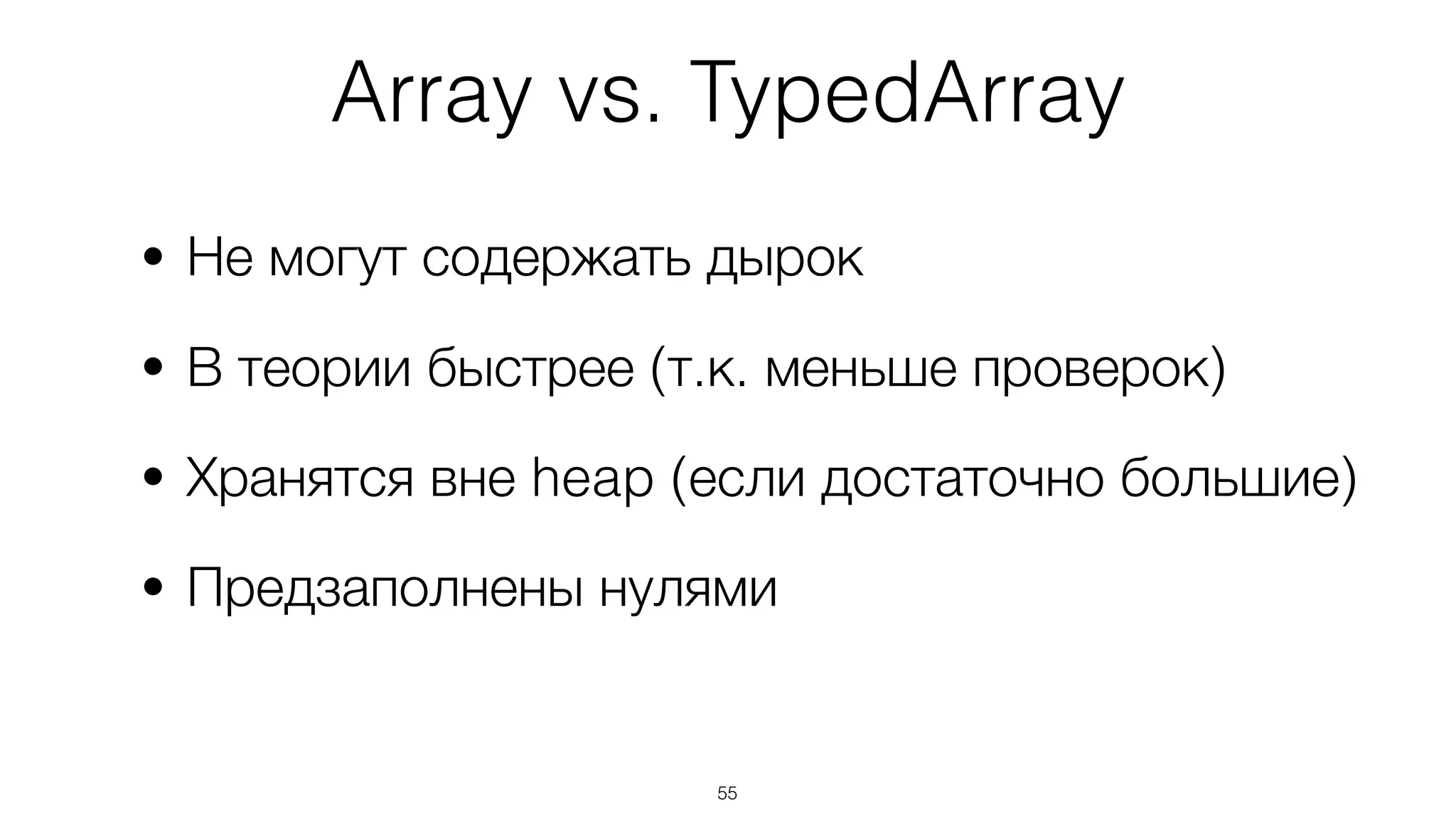 Array vs. TypedArray

• Не могут содержать дырок

• В теории быстрее (т.к. меньше проверок)

• Хранятся вне heap (если достаточно большие)

• Предзаполнены нулями

55